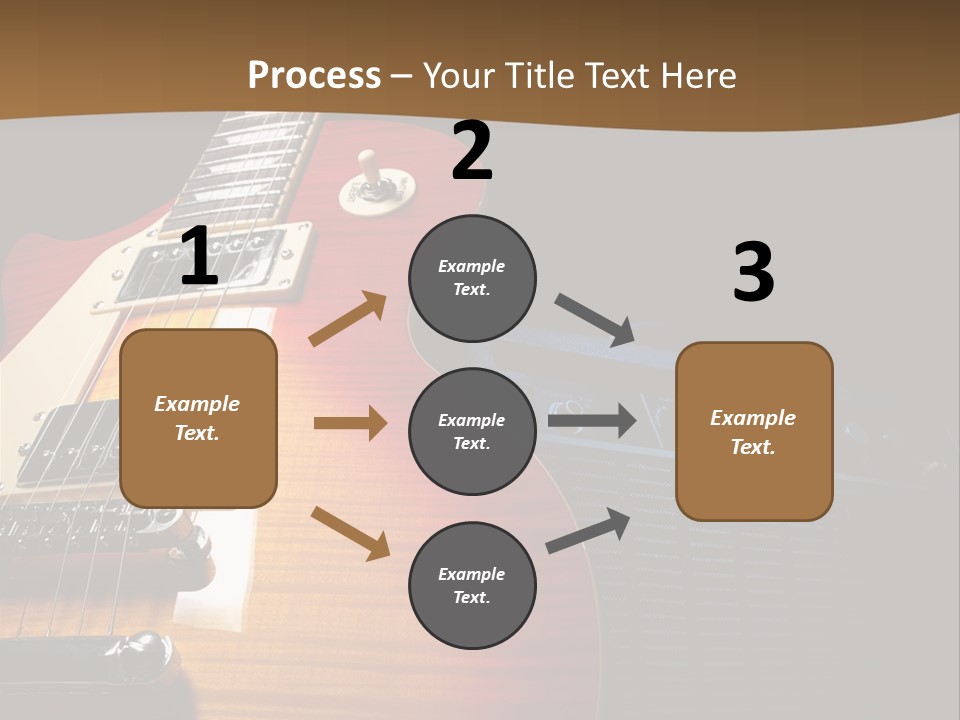 Process – Your Title Text Here

1

Example Text.

2

Example Text.

Example Text.

Example Text.

3

Example Text.